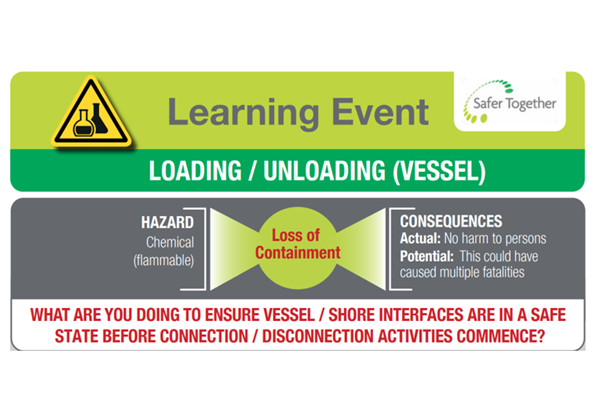 Learning Event

Safer Together

LOADING / UNLOADING (VESSEL)

HAZARD
Chemical (flammable)

Loss of Containment

CONSEQUENCES
Actual: No harm to persons
Potential: This could have caused multiple fatalities

WHAT ARE YOU DOING TO ENSURE VESSEL / SHORE INTERFACES ARE IN A SAFE STATE BEFORE CONNECTION / DISCONNECTION ACTIVITIES COMMENCE?